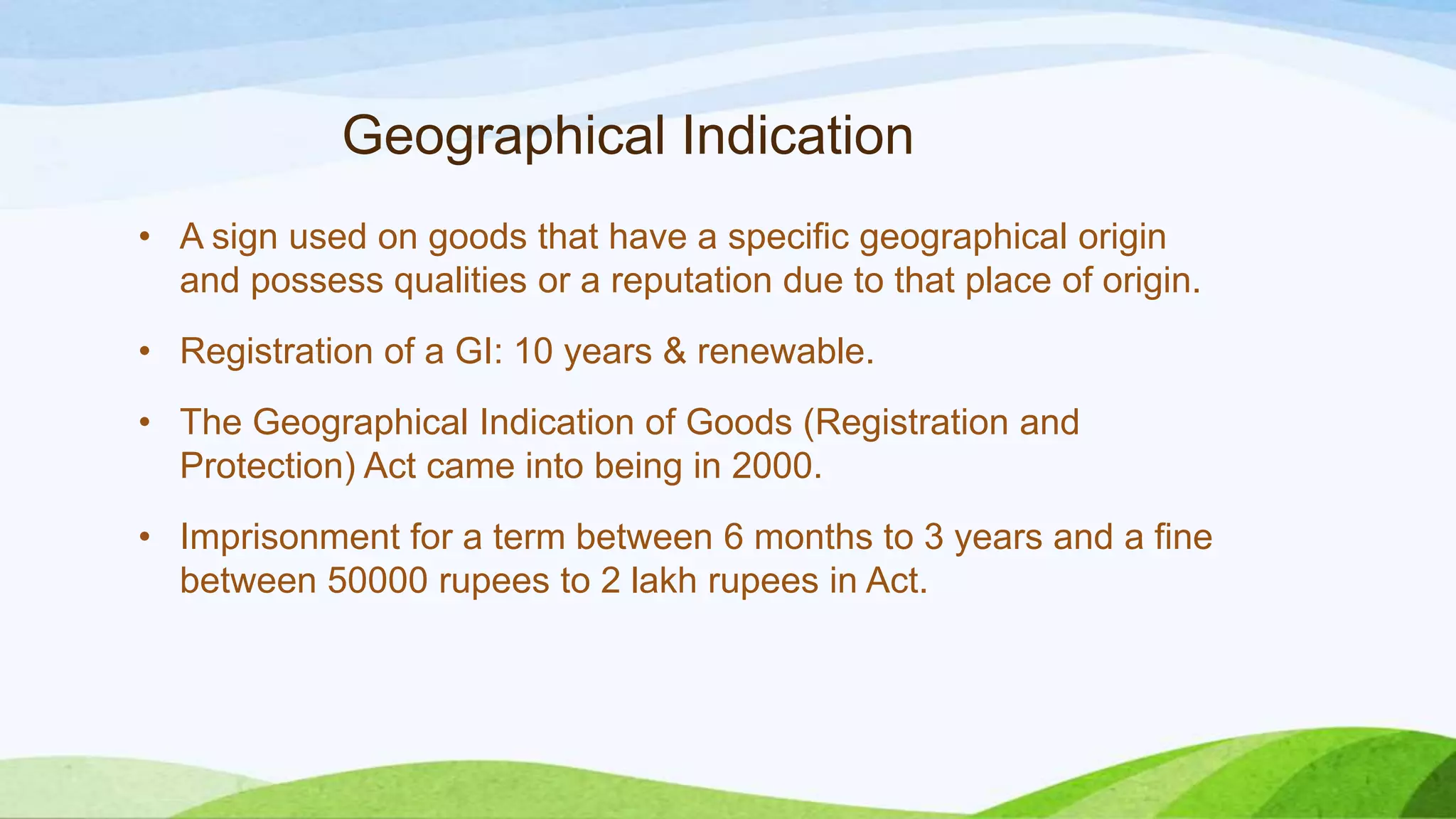 Geographical Indication

• A sign used on goods that have a specific geographical origin and possess qualities or a reputation due to that place of origin.

• Registration of a GI: 10 years & renewable.

• The Geographical Indication of Goods (Registration and Protection) Act came into being in 2000.

• Imprisonment for a term between 6 months to 3 years and a fine between 50000 rupees to 2 lakh rupees in Act.